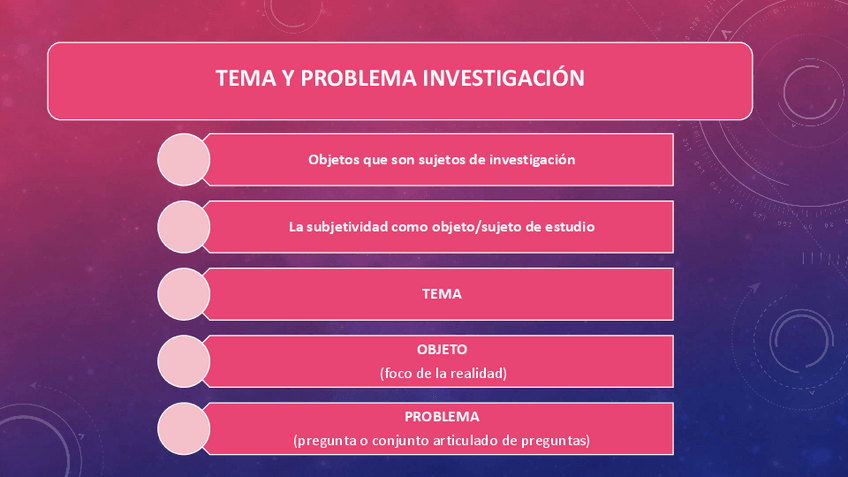 TEMA Y PROBLEMA INVESTIGACIÓN

Objetos que son sujetos de investigación

La subjetividad como objeto/sujeto de estudio

TEMA

OBJETO
(foco de la realidad)

PROBLEMA
(pregunta o conjunto articulado de preguntas)